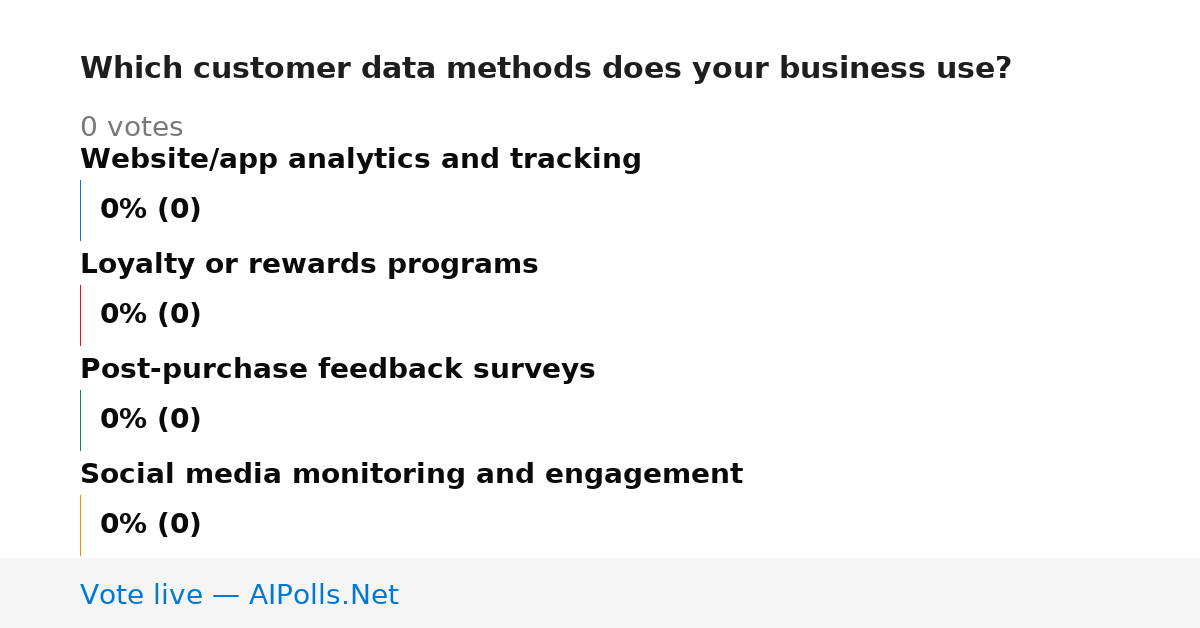 Which customer data methods does your business use?

0 votes

Website/app analytics and tracking

0% (0)

Loyalty or rewards programs

0% (0)

Post-purchase feedback surveys

0% (0)

Social media monitoring and engagement

0% (0)

Vote live — AIPolls.Net